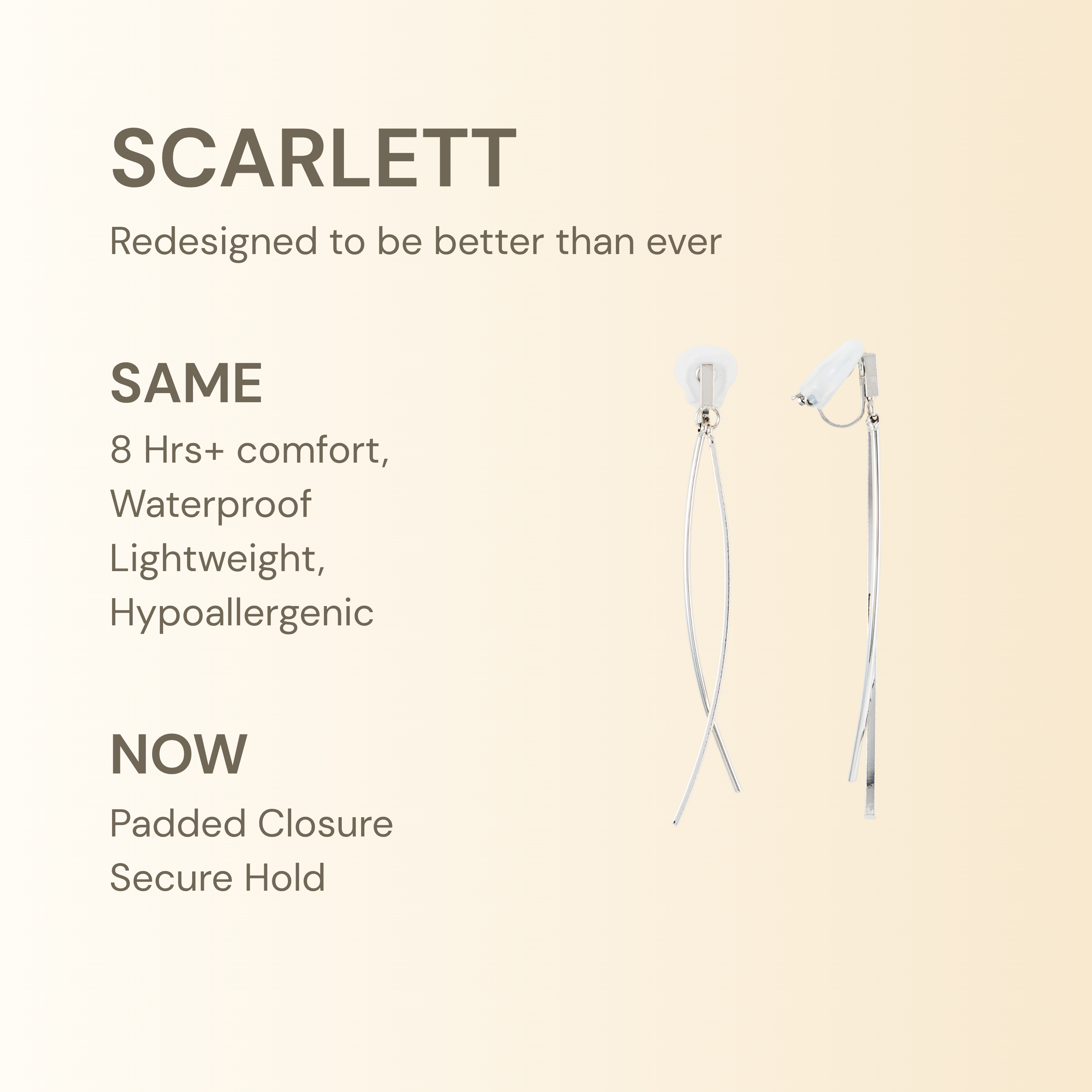 SCARLETT

Redesigned to be better than ever

SAME

8 Hrs+ comfort,
Waterproof
Lightweight,
Hypoallergenic

NOW

Padded Closure
Secure Hold